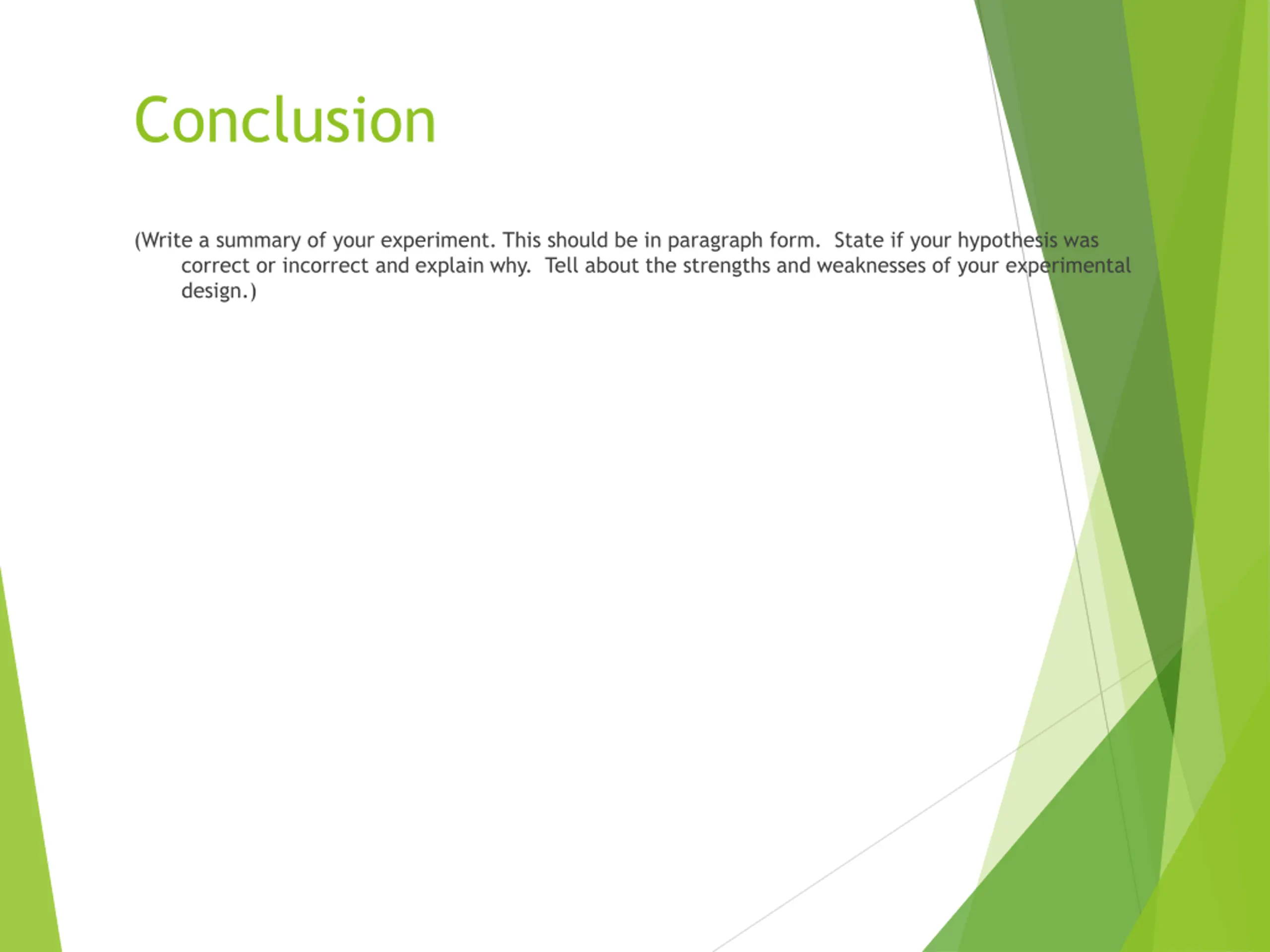 Conclusion

(Write a summary of your experiment. This should be in paragraph form. State if your hypothesis was correct or incorrect and explain why. Tell about the strengths and weaknesses of your experimental design.)